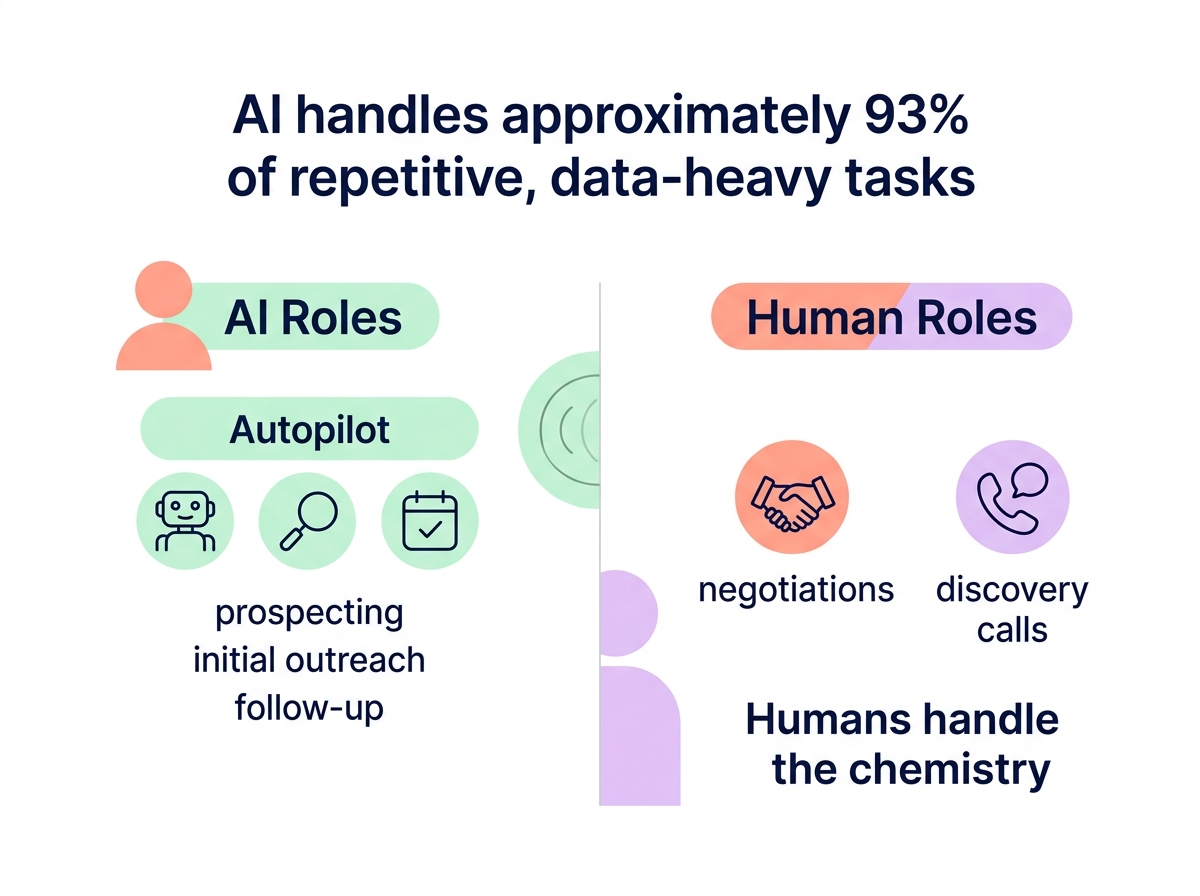 AI handles approximately 93% of repetitive, data-heavy tasks

AI Roles

Autopilot

prospecting
initial outreach
follow-up

Human Roles

negotiations

discovery calls

Humans handle the chemistry